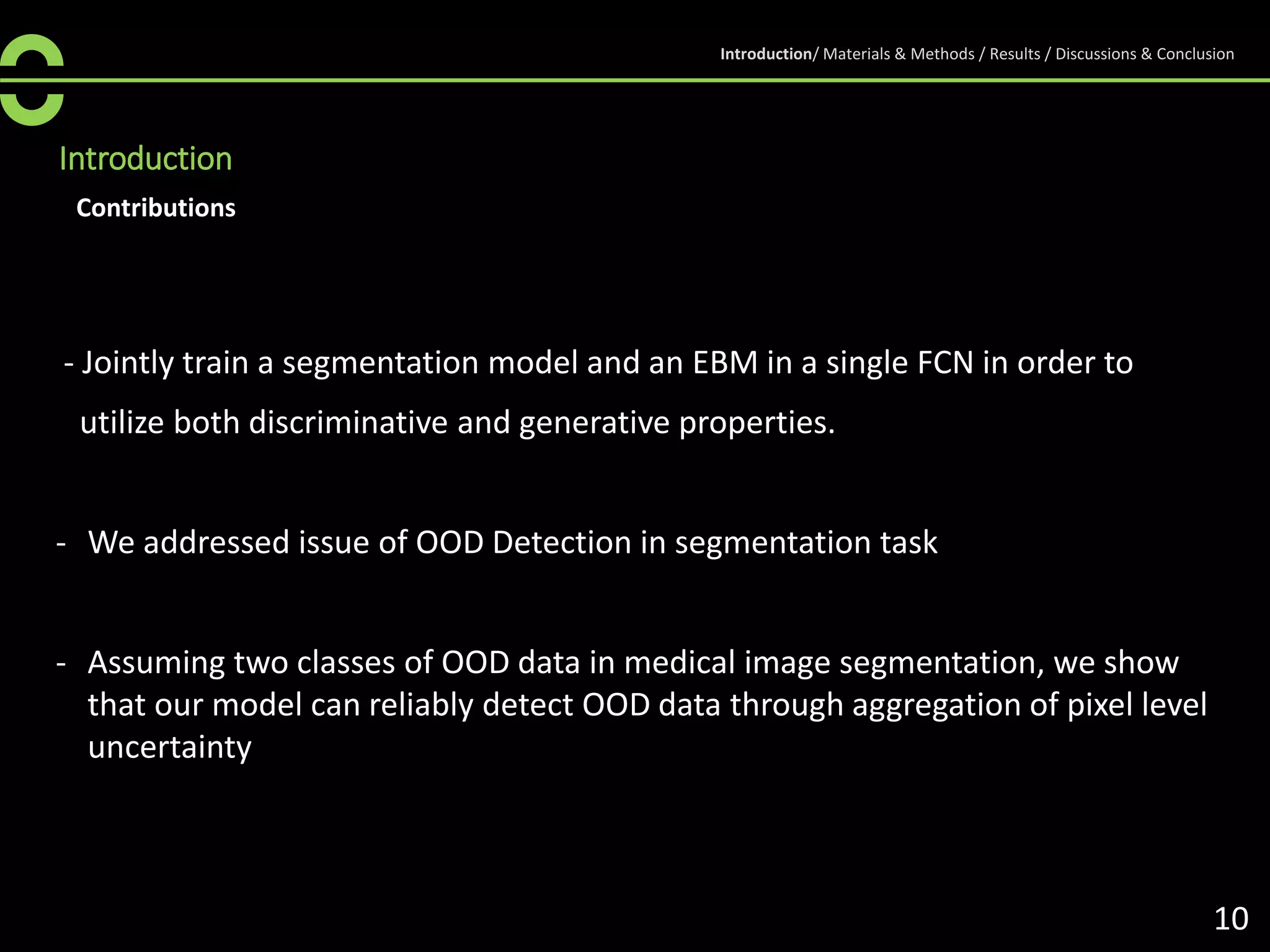 Introduction/ Materials & Methods / Results / Discussions & Conclusion

Introduction

Contributions

- Jointly train a segmentation model and an EBM in a single FCN in order to utilize both discriminative and generative properties.

- We addressed issue of OOD Detection in segmentation task

- Assuming two classes of OOD data in medical image segmentation, we show that our model can reliably detect OOD data through aggregation of pixel level uncertainty

10